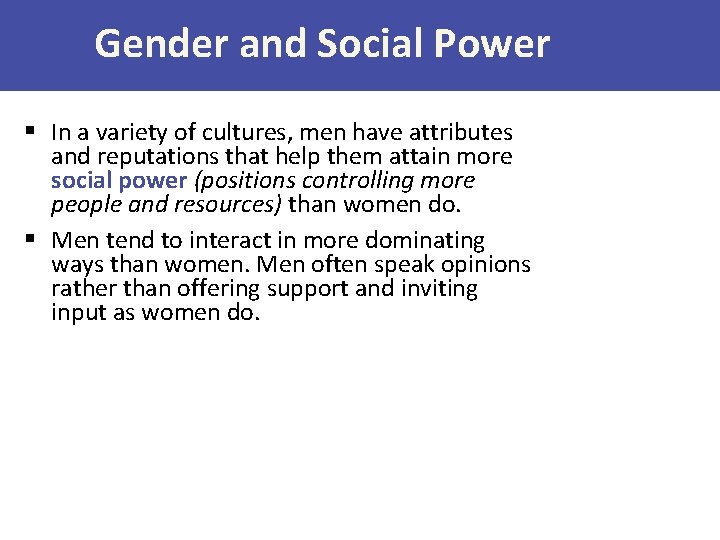 Gender and Social Power

▪ In a variety of cultures, men have attributes and reputations that help them attain more social power (positions controlling more people and resources) than women do.

▪ Men tend to interact in more dominating ways than women. Men often speak opinions rather than offering support and inviting input as women do.